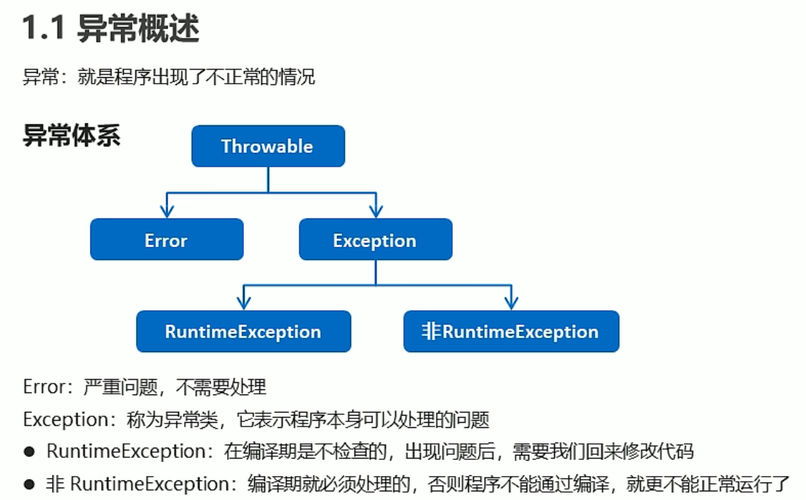 1.1 异常概述

异常：就是程序出现了不正常的情况

异常体系

Throwable

Error

Exception

RuntimeException

非RuntimeException

Error：严重问题，不需要处理

Exception：称为异常类，它表示程序本身可以处理的问题

● RuntimeException：在编译期是不检查的，出现问题后，需要我们回来修改代码

● 非 RuntimeException：编译期就必须处理的，否则程序不能通过编译，就更不能正常运行了